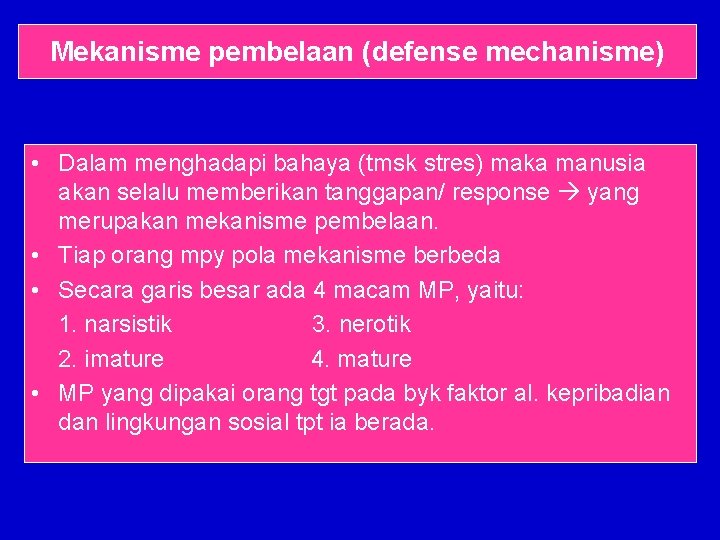 Mekanisme pembelaan (defense mechanisme)

• Dalam menghadapi bahaya (tmsk stres) maka manusia akan selalu memberikan tanggapan/ response → yang merupakan mekanisme pembelaan.
• Tiap orang mpy pola mekanisme berbeda
• Secara garis besar ada 4 macam MP, yaitu:
1. narsistik 3. nerotik
2. imature 4. mature
• MP yang dipakai orang tgt pada byk faktor al. kepribadian dan lingkungan sosial tpt ia berada.